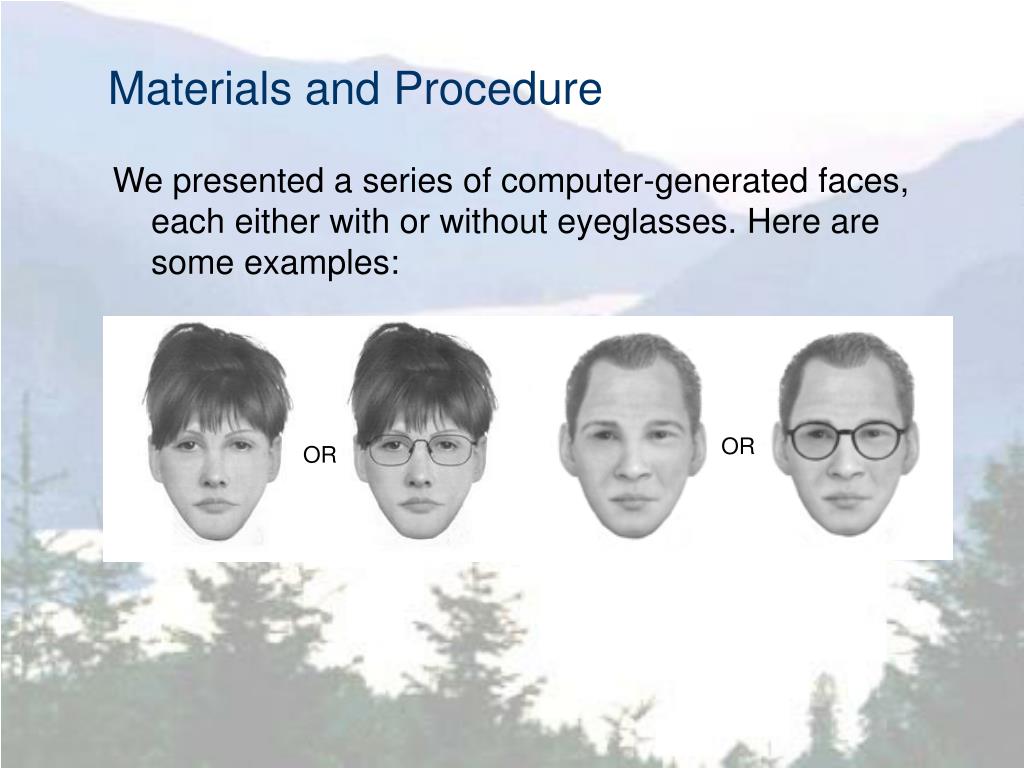 Materials and Procedure

We presented a series of computer-generated faces, each either with or without eyeglasses. Here are some examples:

OR

OR